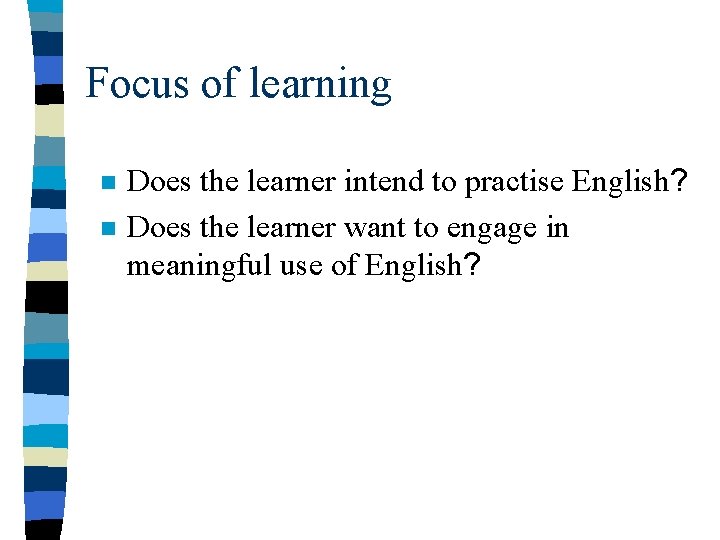 Focus of learning

- Does the learner intend to practise English?
- Does the learner want to engage in meaningful use of English?